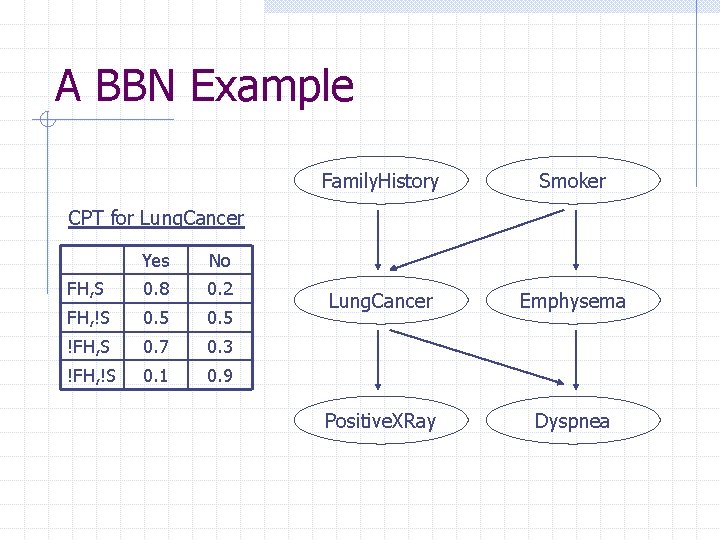 A BBN Example

CPT for LungCancer

| | Yes | No |
|---|---|---|
| FH,S | 0.8 | 0.2 |
| FH,!S | 0.5 | 0.5 |
| !FH,S | 0.7 | 0.3 |
| !FH,!S | 0.1 | 0.9 |

FamilyHistory

Smoker

LungCancer

Emphysema

PositiveXRay

Dyspnea